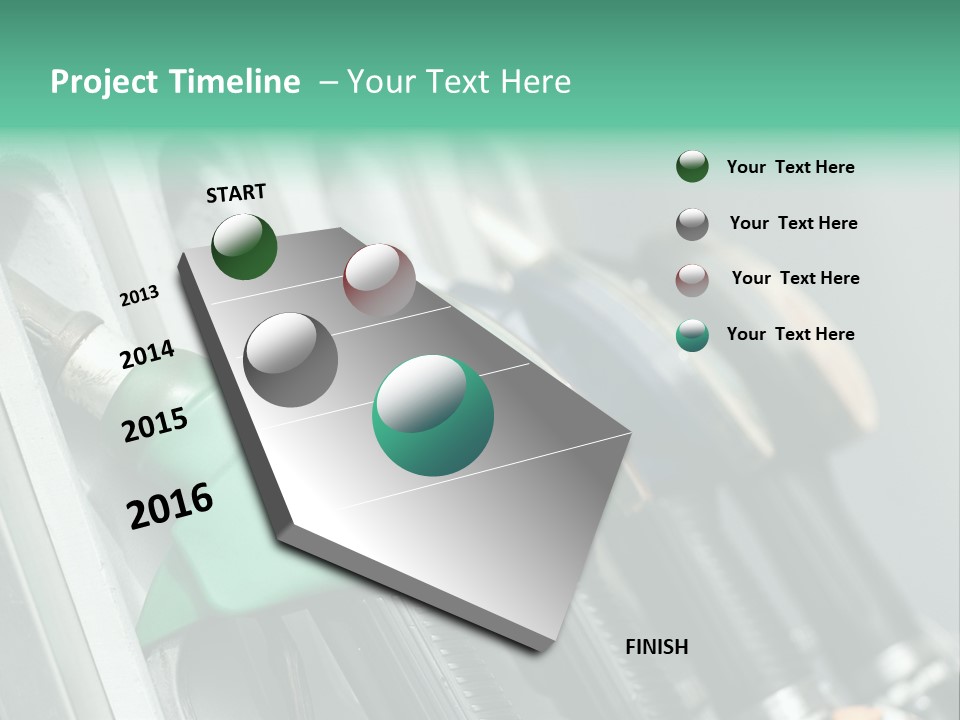 Project Timeline – Your Text Here

START

2013

2014

2015

2016

FINISH

Your Text Here

Your Text Here

Your Text Here

Your Text Here